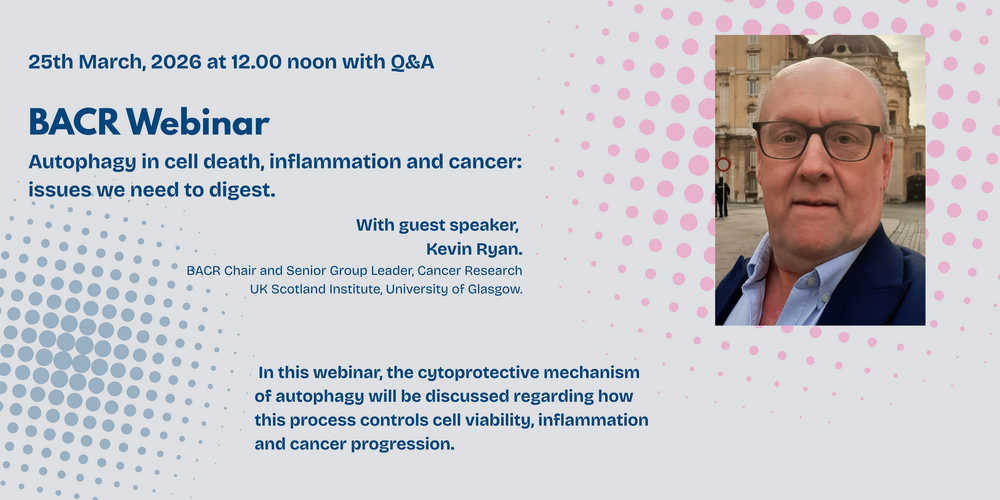 25th March, 2026 at 12.00 noon with Q&A

BACR Webinar

Autophagy in cell death, inflammation and cancer: issues we need to digest.

With guest speaker,
Kevin Ryan.
BACR Chair and Senior Group Leader, Cancer Research UK Scotland Institute, University of Glasgow.

In this webinar, the cytoprotective mechanism of autophagy will be discussed regarding how this process controls cell viability, inflammation and cancer progression.